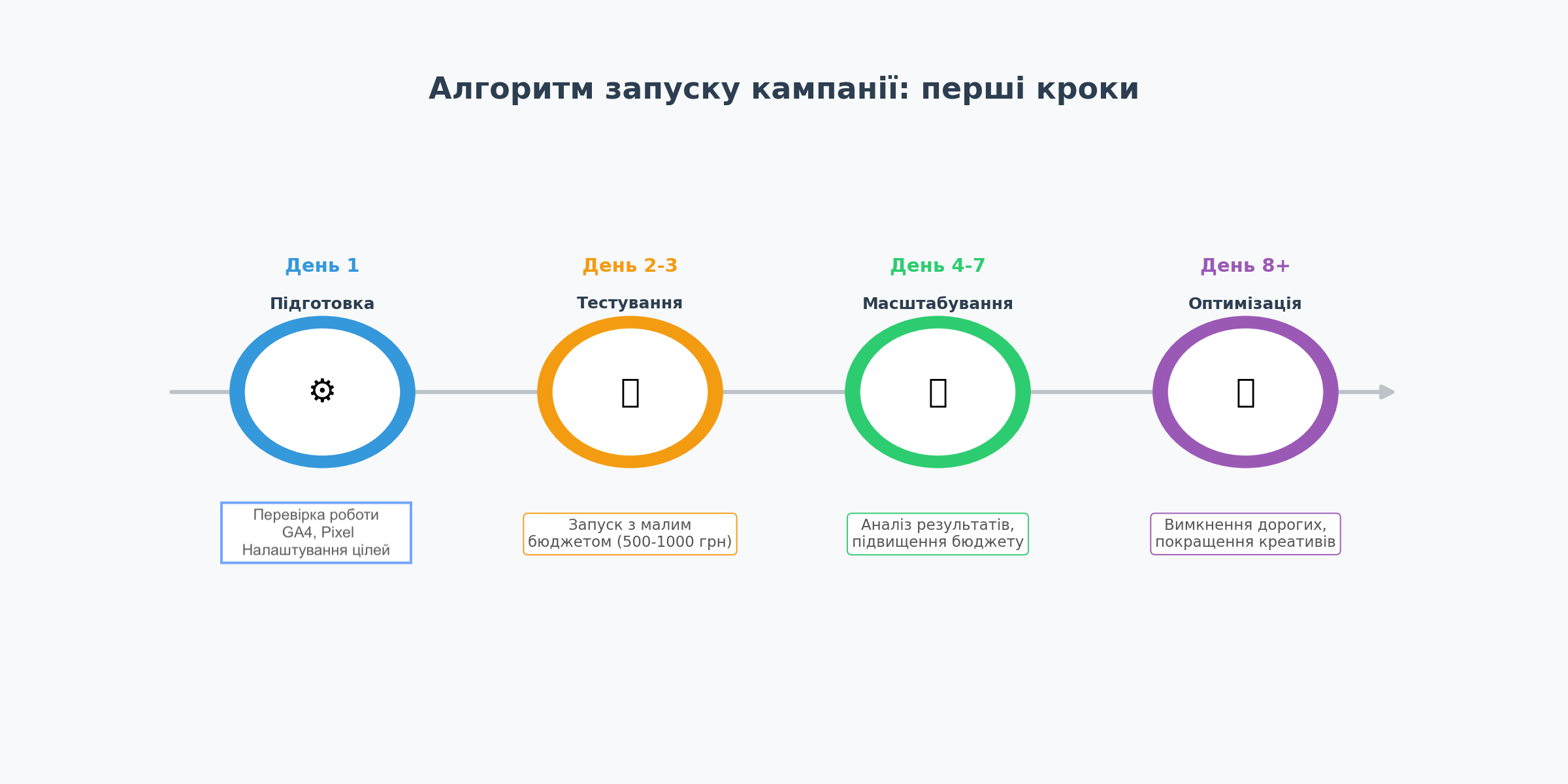 Алгоритм запуску кампанії: перші кроки

День 1

Підготовка

Перевірка роботи GA4, Pixel
Налаштування цілей

День 2-3

Тестування

Запуск з малим бюджетом (500-1000 грн)

День 4-7

Масштабування

Аналіз результатів, підвищення бюджету

День 8+

Оптимізація

Вимкнення дорогих, покращення креативів